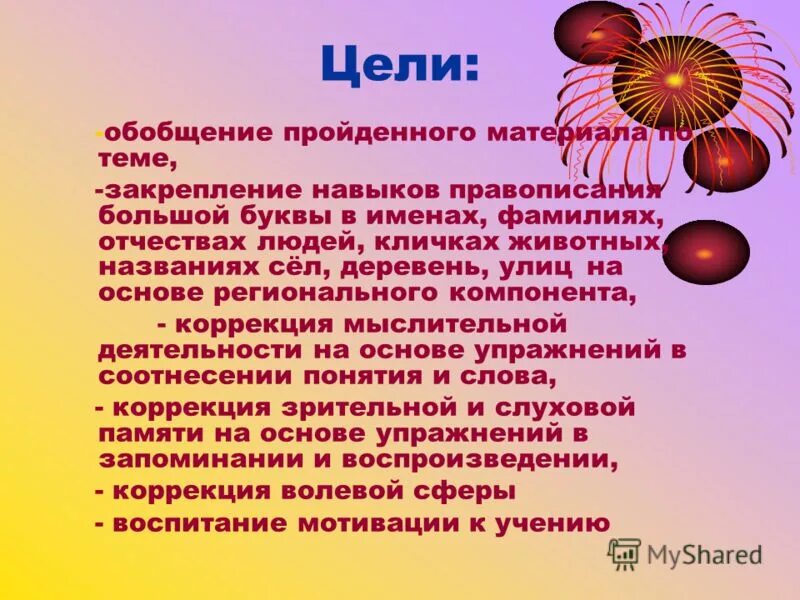 Цели:

-обобщение пройденного материала по теме,

-закрепление навыков правописания большой буквы в именах, фамилиях, отчествах людей, кличках животных, названиях сёл, деревень, улиц на основе регионального компонента,

- коррекция мыслительной деятельности на основе упражнений в соотнесении понятия и слова,

- коррекция зрительной и слуховой памяти на основе упражнений в запоминании и воспроизведении,

- коррекция волевой сферы

- воспитание мотивации к учению

MyShared